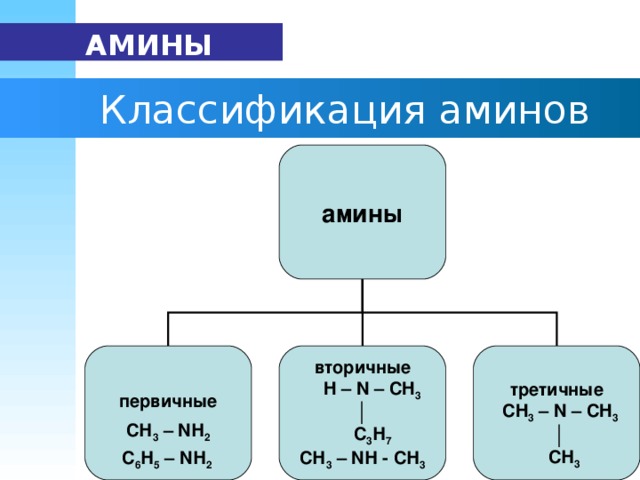 АМИНЫ

Классификация аминов

амины

первичные
$CH_3 – NH_2$
$C_6H_5 – NH_2$

вторичные
$H – N – CH_3$
|
$C_3H_7$
$CH_3 – NH - CH_3$

третичные
$CH_3 – N – CH_3$
|
$CH_3$